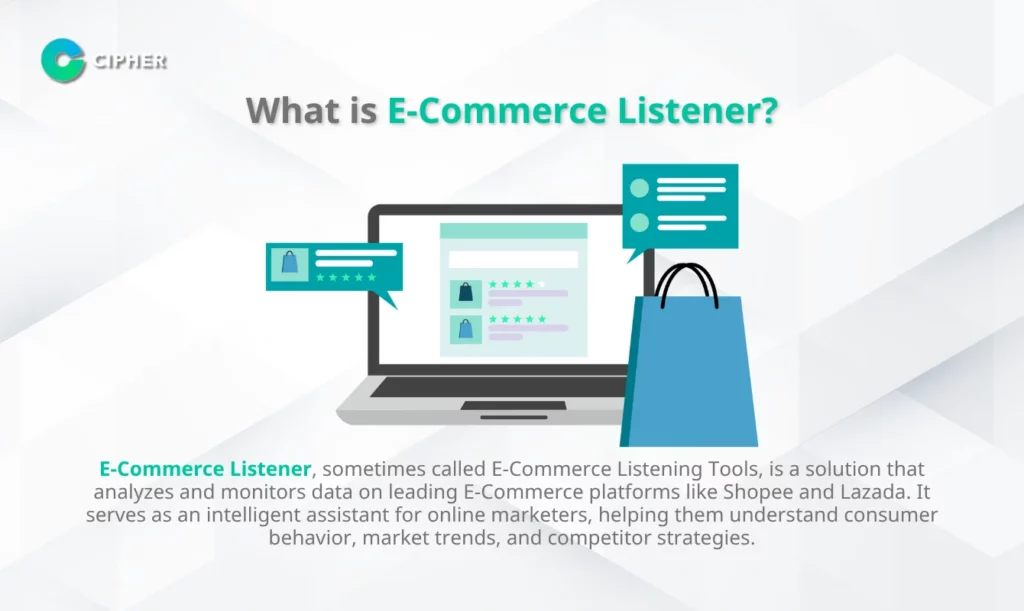 CIPHER

What is E-Commerce Listener?

E-Commerce Listener, sometimes called E-Commerce Listening Tools, is a solution that analyzes and monitors data on leading E-Commerce platforms like Shopee and Lazada. It serves as an intelligent assistant for online marketers, helping them understand consumer behavior, market trends, and competitor strategies.